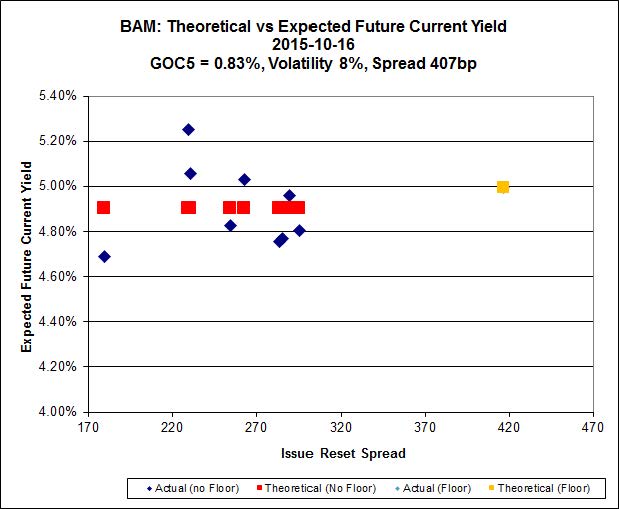 BAM: Theoretical vs Expected Future Current Yield
2015-10-16
GOC5 = 0.83%, Volatility 8%, Spread 407bp

Expected Future Current Yield

5.40%
5.20%
5.00%
4.80%
4.60%
4.40%
4.20%
4.00%

170 220 270 320 370 420 470

Issue Reset Spread

Actual (no Floor) Theoretical (No Floor) Actual (Floor) Theoretical (Floor)